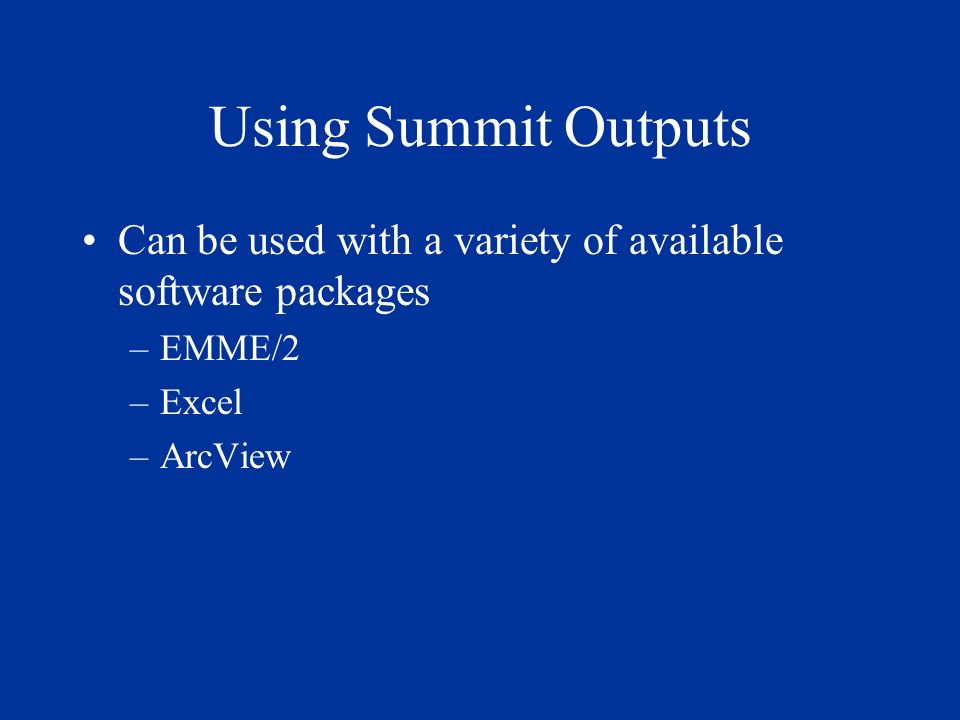 Using Summit Outputs

• Can be used with a variety of available software packages
– EMME/2
– Excel
– ArcView